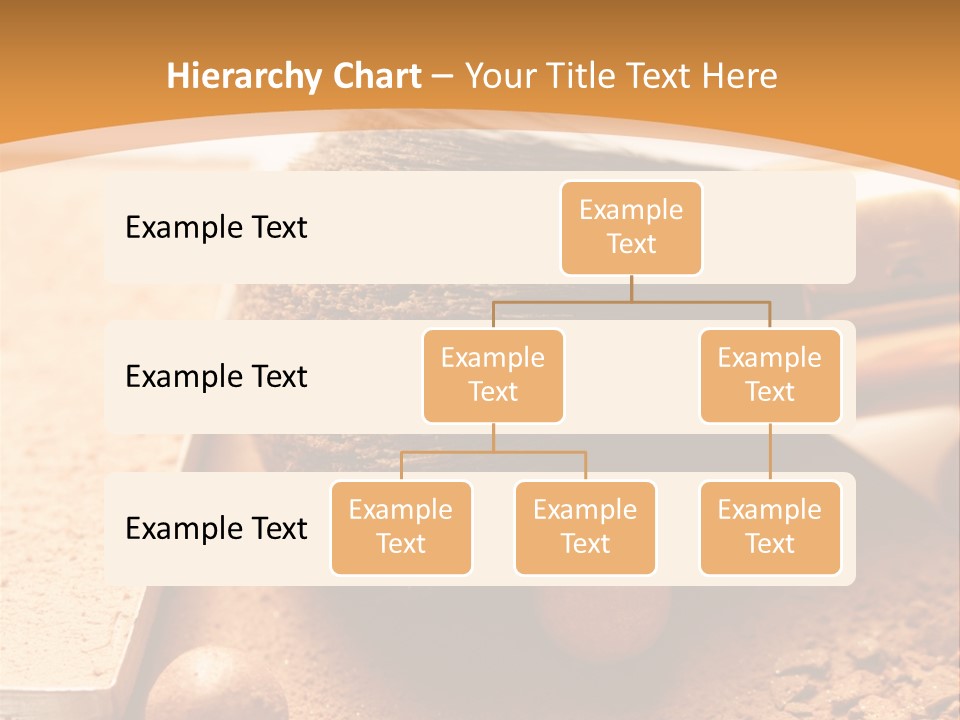 Hierarchy Chart – Your Title Text Here

Example Text

Example Text

Example Text

Example Text

Example Text

Example Text

Example Text

Example Text

Example Text